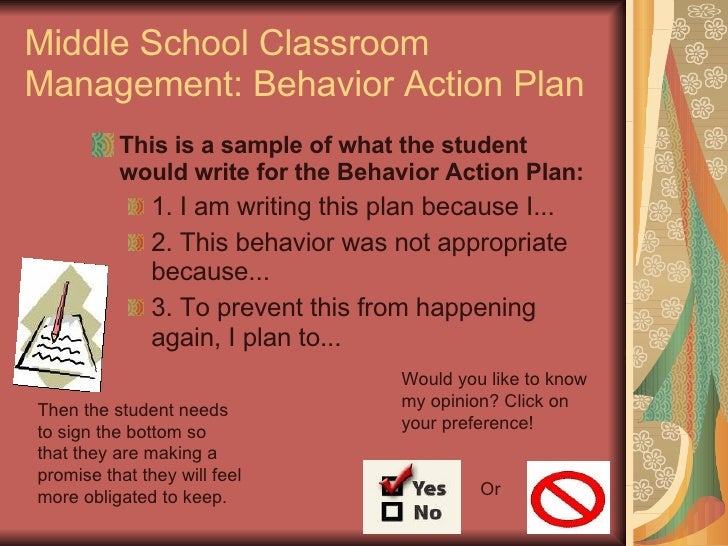 Middle School Classroom Management: Behavior Action Plan

This is a sample of what the student would write for the Behavior Action Plan:

1. I am writing this plan because I...

2. This behavior was not appropriate because...

3. To prevent this from happening again, I plan to...

Then the student needs to sign the bottom so that they are making a promise that they will feel more obligated to keep.

Would you like to know my opinion? Click on your preference!

Yes
No

Or